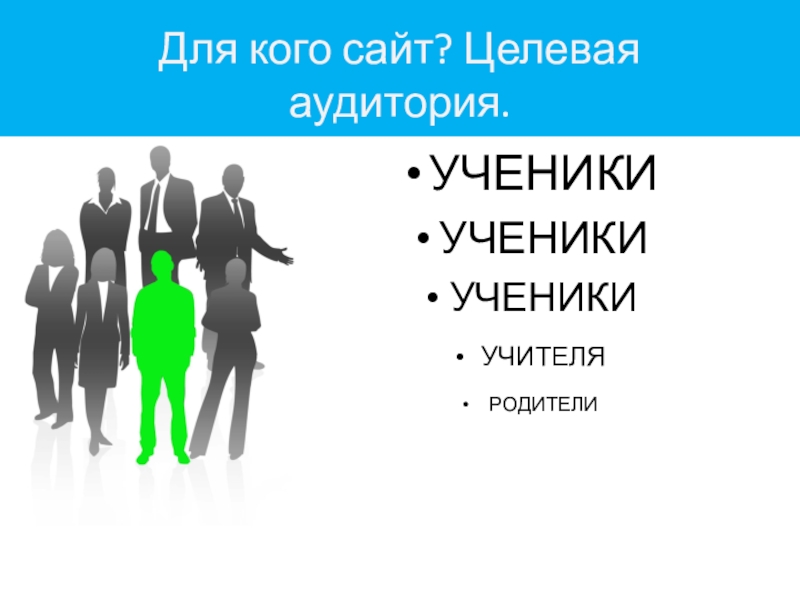 Для кого сайт? Целевая аудитория.

• УЧЕНИКИ
• УЧЕНИКИ
• УЧЕНИКИ
• УЧИТЕЛЯ
• РОДИТЕЛИ